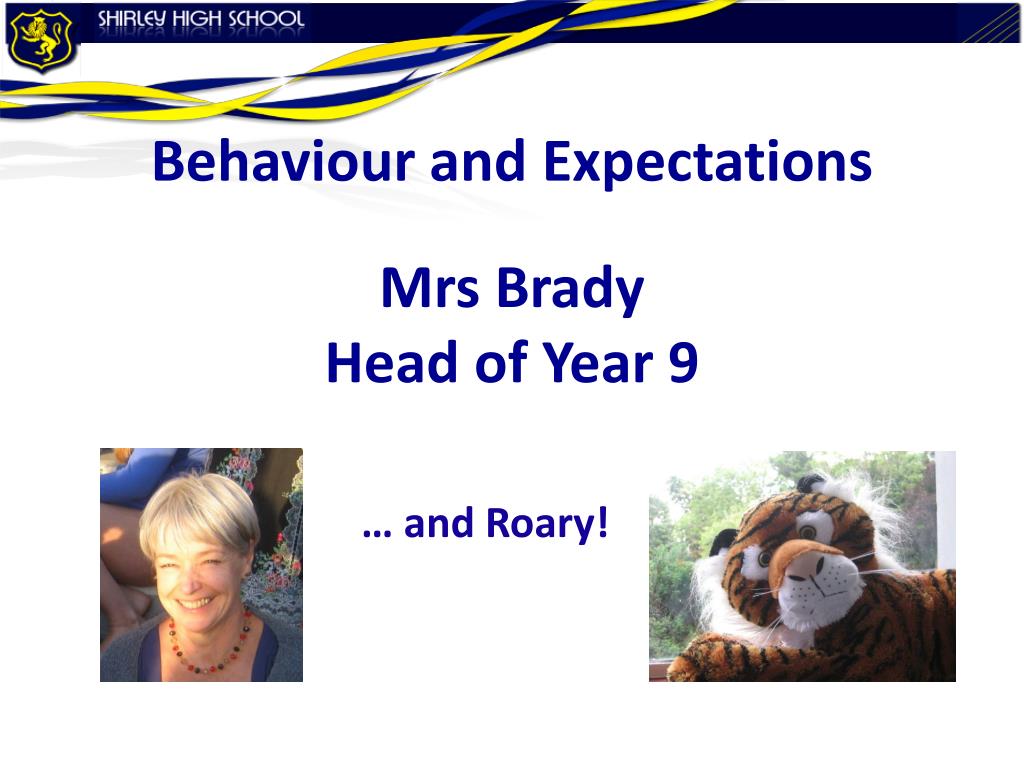 SHIRLEY HIGH SCHOOL

Behaviour and Expectations

Mrs Brady
Head of Year 9

… and Roary!